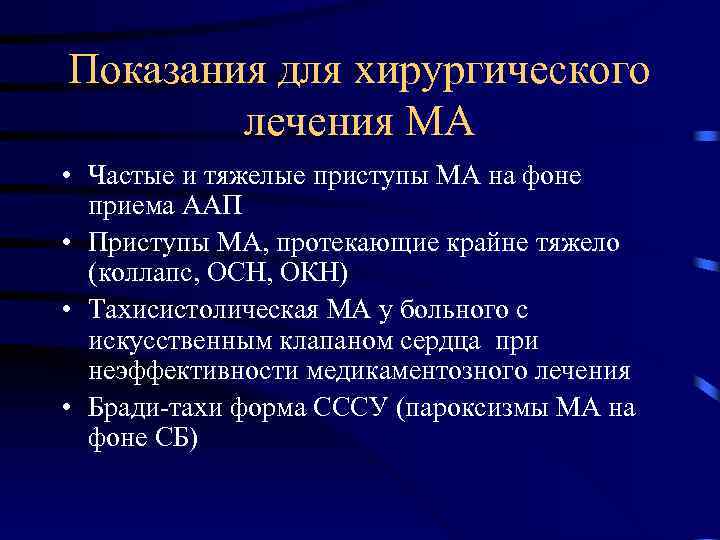 Показания для хирургического лечения МА

• Частые и тяжелые приступы МА на фоне приема ААП
• Приступы МА, протекающие крайне тяжело (коллапс, ОСН, ОКН)
• Тахисистолическая МА у больного с искусственным клапаном сердца при неэффективности медикаментозного лечения
• Бради-тахи форма СССУ (пароксизмы МА на фоне СБ)